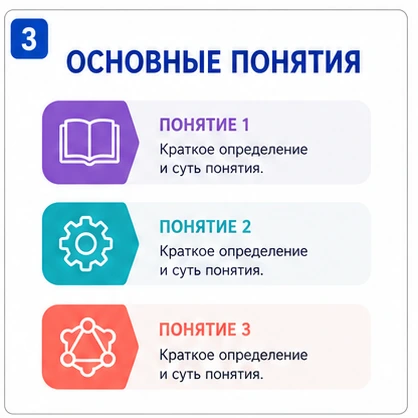 3

ОСНОВНЫЕ ПОНЯТИЯ

ПОНЯТИЕ 1

Краткое определение и суть понятия.

ПОНЯТИЕ 2

Краткое определение и суть понятия.

ПОНЯТИЕ 3

Краткое определение и суть понятия.